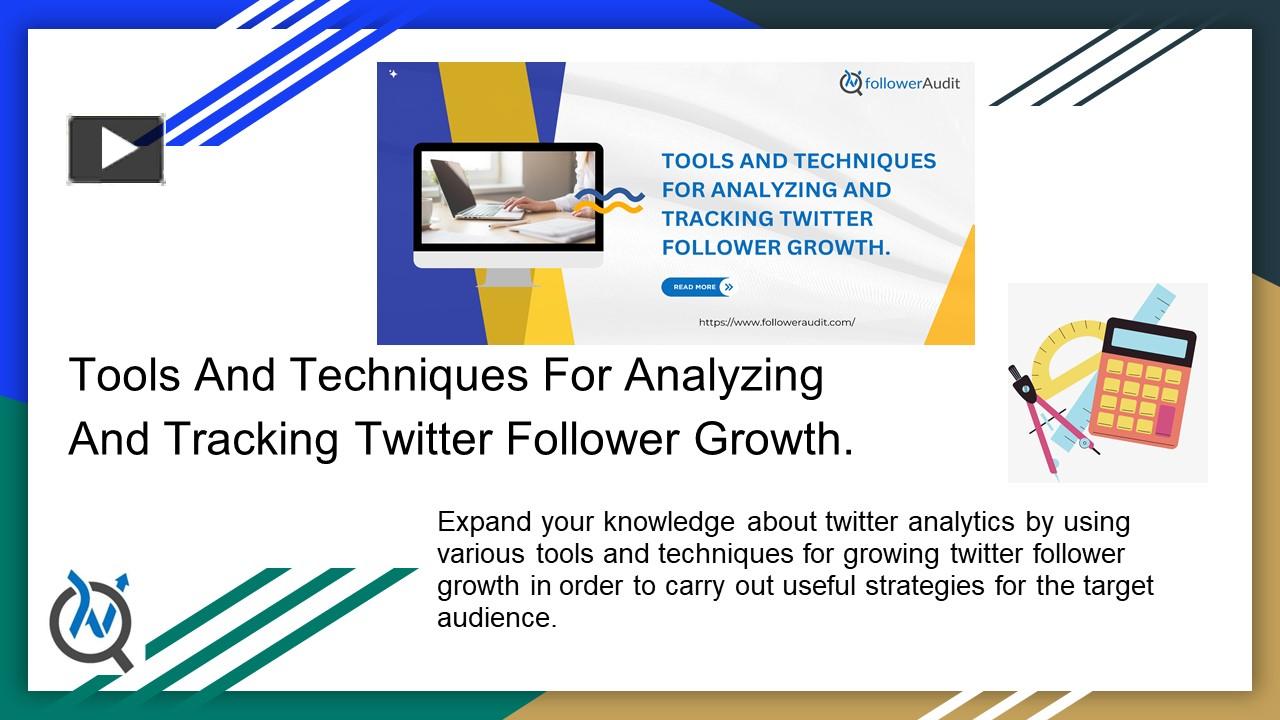 followerAudit

TOOLS AND TECHNIQUES FOR ANALYZING AND TRACKING TWITTER FOLLOWER GROWTH.

READ MORE

https://www.followeraudit.com/

Tools And Techniques For Analyzing And Tracking Twitter Follower Growth.

Expand your knowledge about twitter analytics by using various tools and techniques for growing twitter follower growth in order to carry out useful strategies for the target audience.